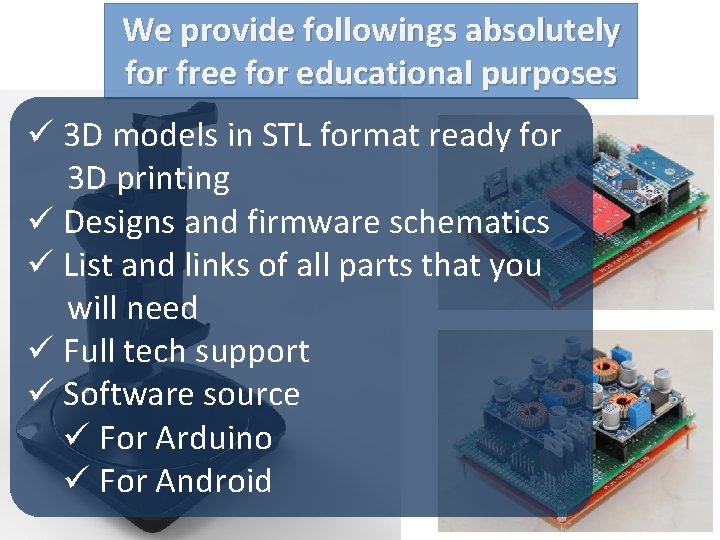 We provide followings absolutely for free for educational purposes

✓ 3D models in STL format ready for 3D printing
✓ Designs and firmware schematics
✓ List and links of all parts that you will need
✓ Full tech support
✓ Software source
✓ For Arduino
✓ For Android